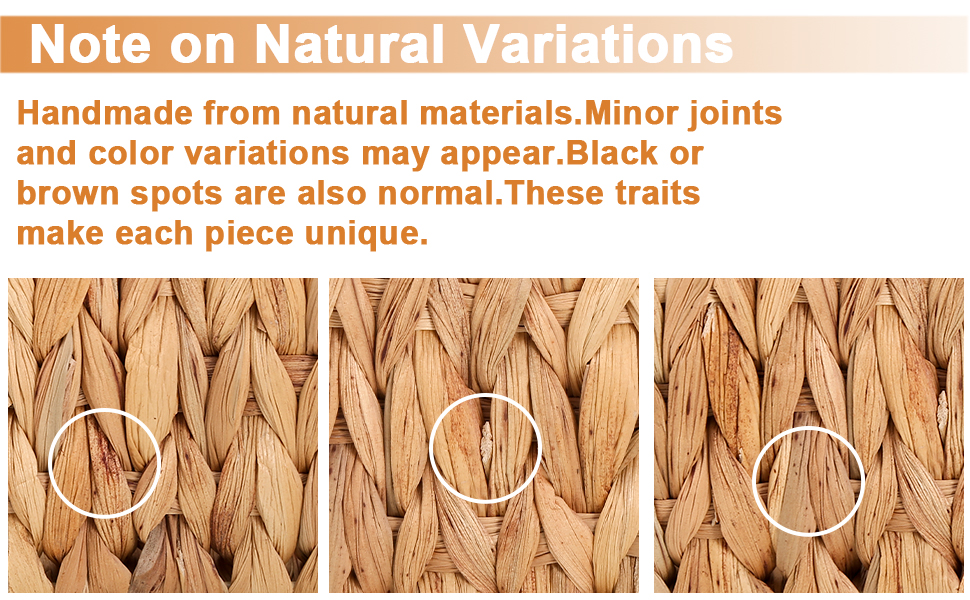 Note on Natural Variations

Handmade from natural materials.Minor joints and color variations may appear.Black or brown spots are also normal.These traits make each piece unique.